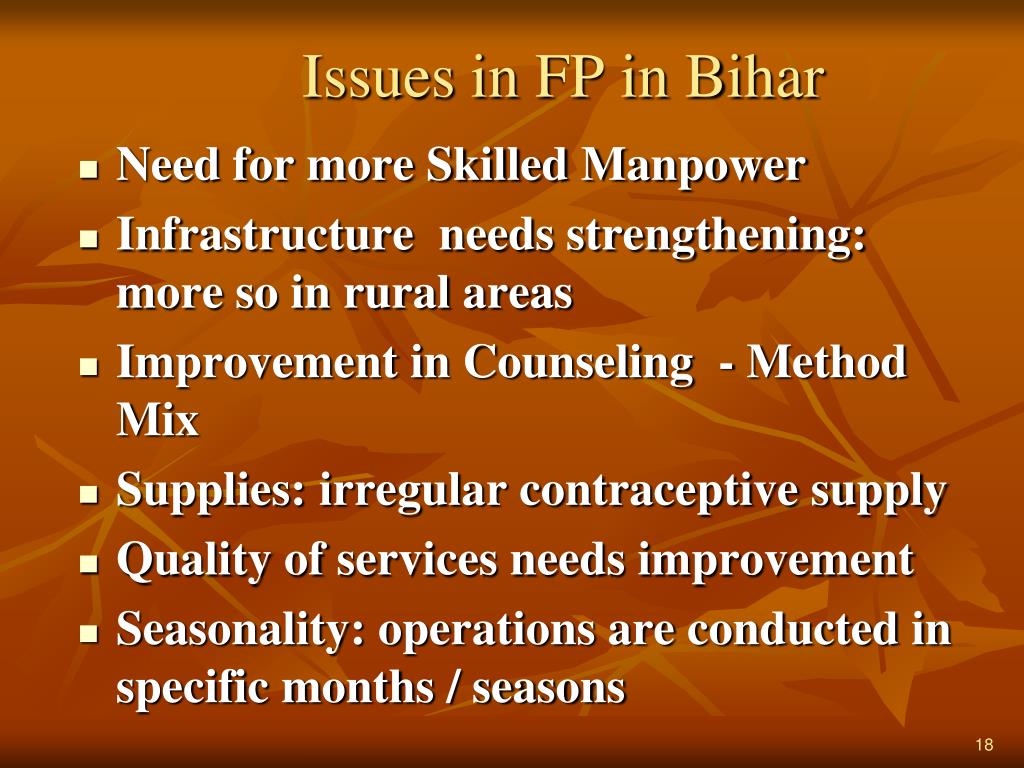 Issues in FP in Bihar

- Need for more Skilled Manpower
- Infrastructure needs strengthening: more so in rural areas
- Improvement in Counseling - Method Mix
- Supplies: irregular contraceptive supply
- Quality of services needs improvement
- Seasonality: operations are conducted in specific months / seasons

18